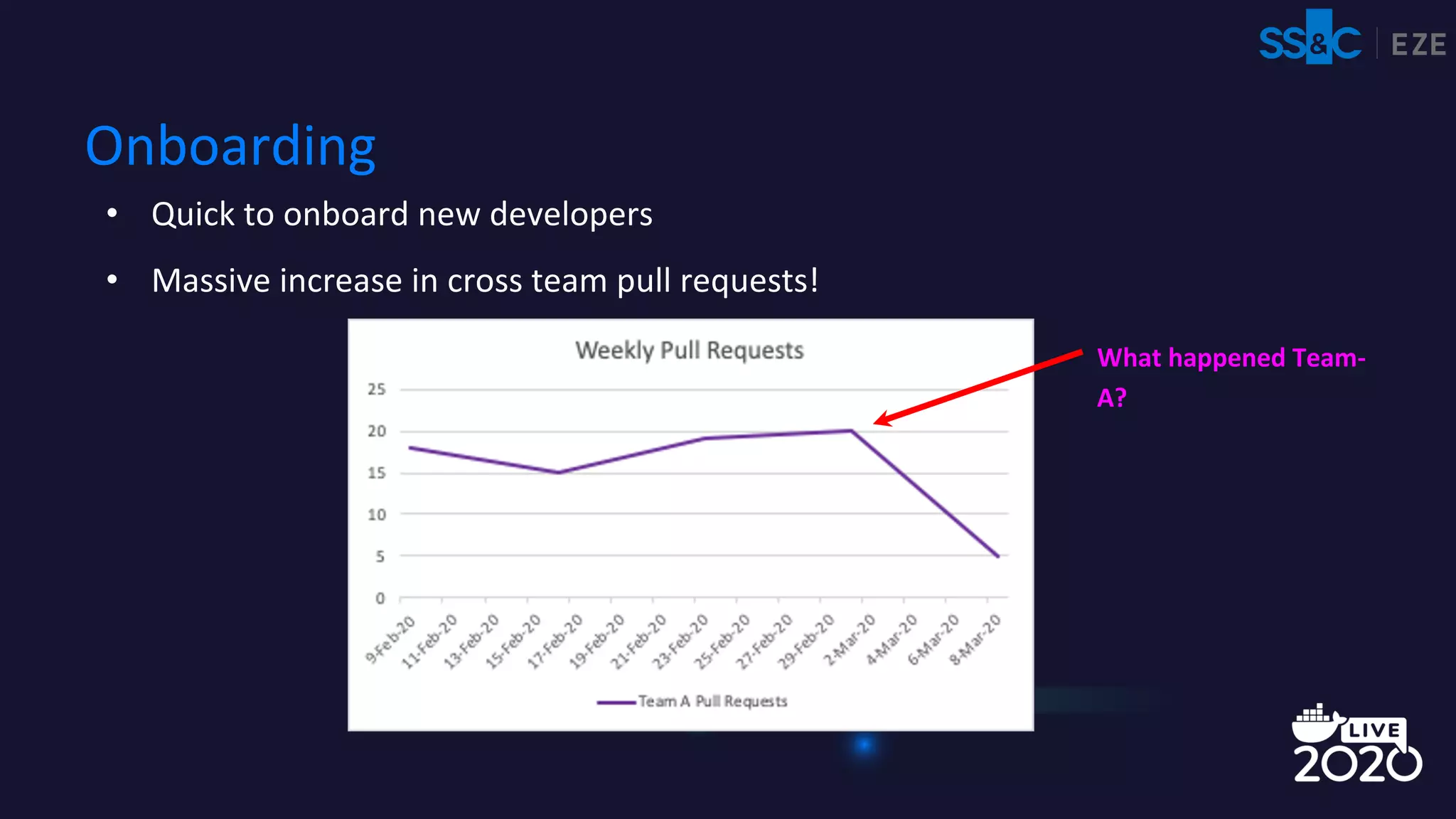 SS&C | EZE

Onboarding

• Quick to onboard new developers

• Massive increase in cross team pull requests!

Weekly Pull Requests

25
20
15
10
5
0

9-Feb-20 11-Feb-20 13-Feb-20 15-Feb-20 17-Feb-20 19-Feb-20 21-Feb-20 23-Feb-20 25-Feb-20 27-Feb-20 29-Feb-20 2-Mar-20 4-Mar-20 6-Mar-20 8-Mar-20

Team A Pull Requests

What happened Team-A?

LIVE 2020